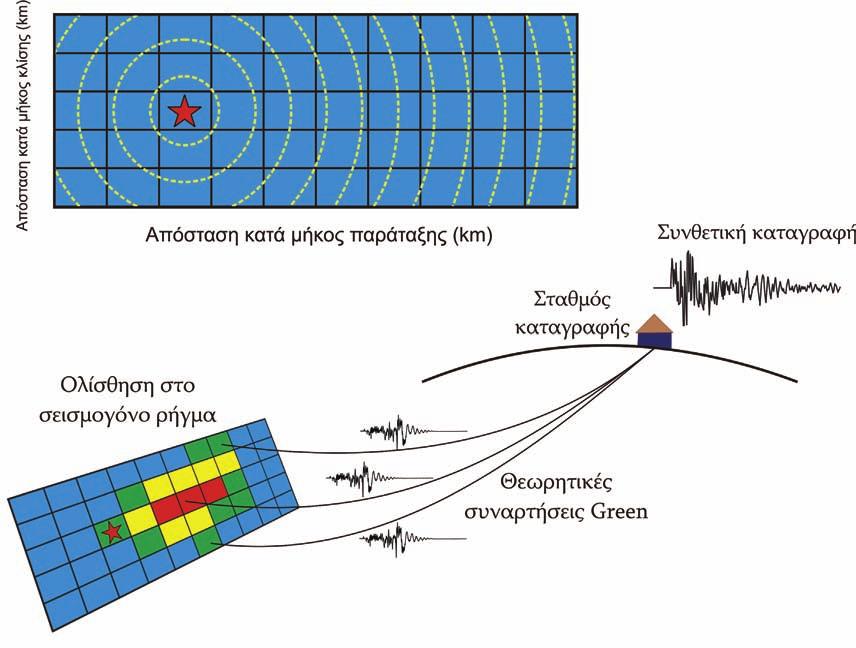 Απόσταση κατά μήκος κλίσης (km)

Απόσταση κατά μήκος παράταξης (km)

Συνθετική καταγραφή

Σταθμός καταγραφής

Ολίσθηση στο σεισμογόνο ρήγμα

Θεωρητικές συναρτήσεις Green